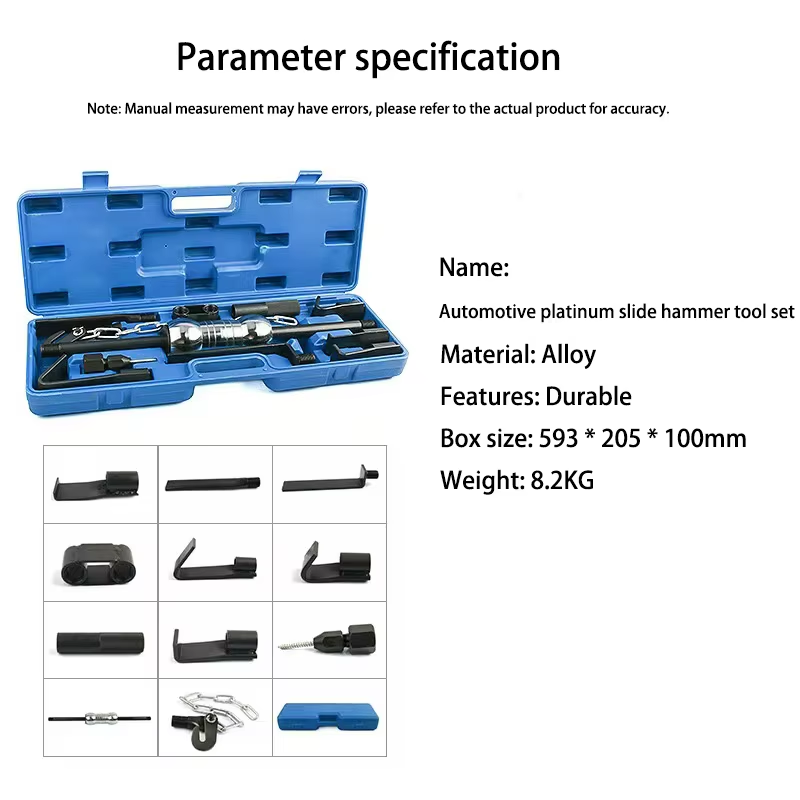 Parameter specification

Note: Manual measurement may have errors, please refer to the actual product for accuracy.

Name:

Automotive platinum slide hammer tool set

Material: Alloy

Features: Durable

Box size: 593 * 205 * 100mm

Weight: 8.2KG